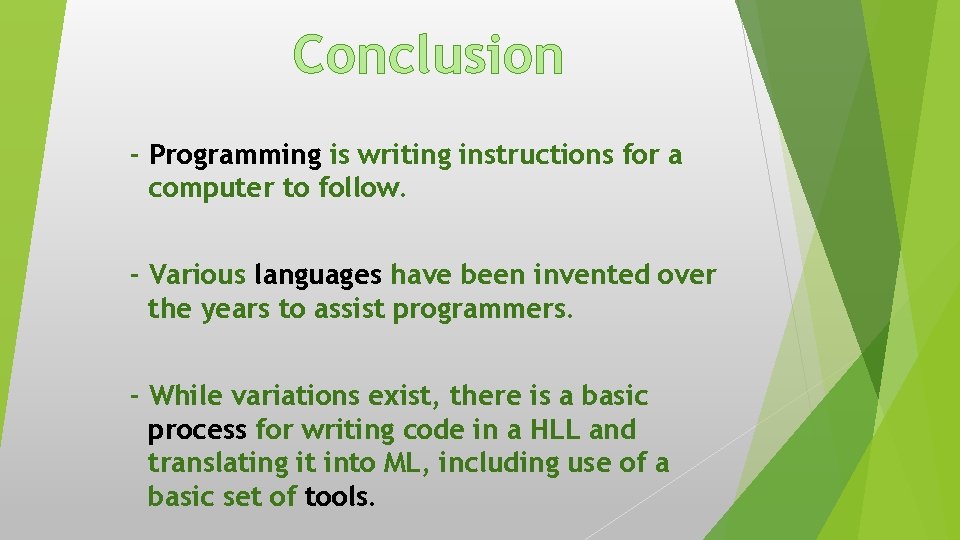 Conclusion

- Programming is writing instructions for a computer to follow.

- Various languages have been invented over the years to assist programmers.

- While variations exist, there is a basic process for writing code in a HLL and translating it into ML, including use of a basic set of tools.